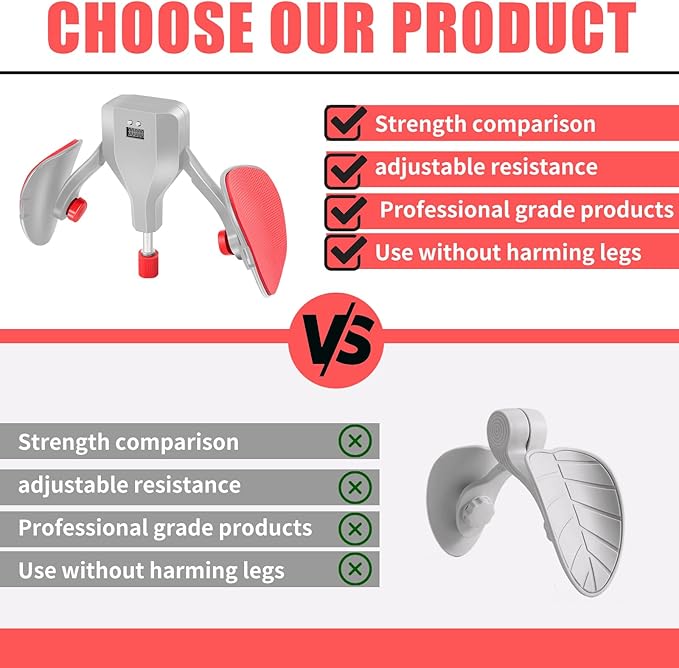 CHOOSE OUR PRODUCT

Strength comparison
adjustable resistance
Professional grade products
Use without harming legs

VS

Strength comparison
adjustable resistance
Professional grade products
Use without harming legs